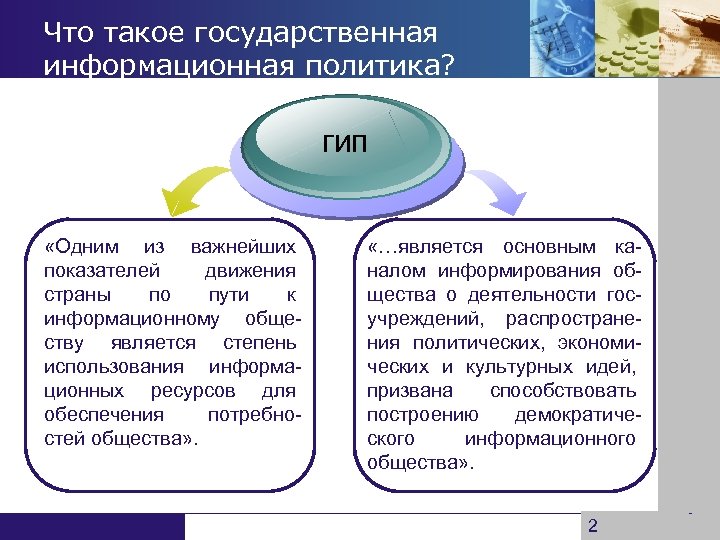 Что такое государственная информационная политика?

ГИП

«Одним из важнейших показателей движения страны по пути к информационному обществу является степень использования информационных ресурсов для обеспечения потребностей общества».

«…является основным каналом информирования общества о деятельности госучреждений, распространения политических, экономических и культурных идей, призвана способствовать построению демократического информационного общества».

2